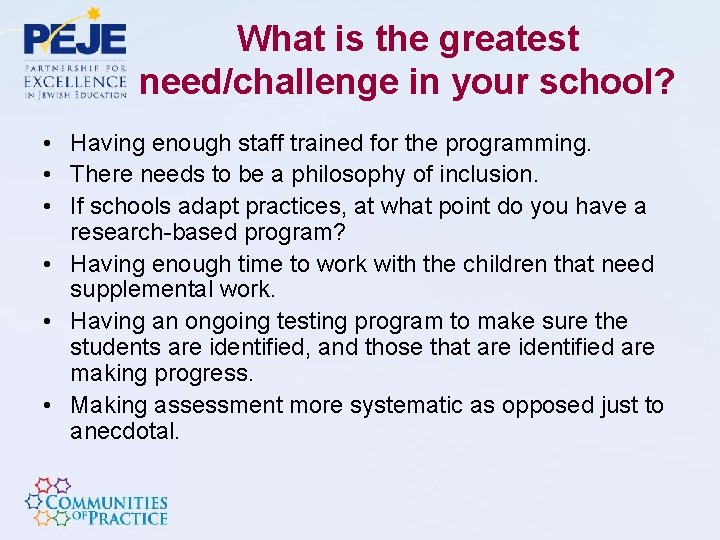 PEJE
PARTNERSHIP FOR EXCELLENCE IN JEWISH EDUCATION

What is the greatest need/challenge in your school?

• Having enough staff trained for the programming.
• There needs to be a philosophy of inclusion.
• If schools adapt practices, at what point do you have a research-based program?
• Having enough time to work with the children that need supplemental work.
• Having an ongoing testing program to make sure the students are identified, and those that are identified are making progress.
• Making assessment more systematic as opposed just to anecdotal.

COMMUNITIES OF PRACTICE